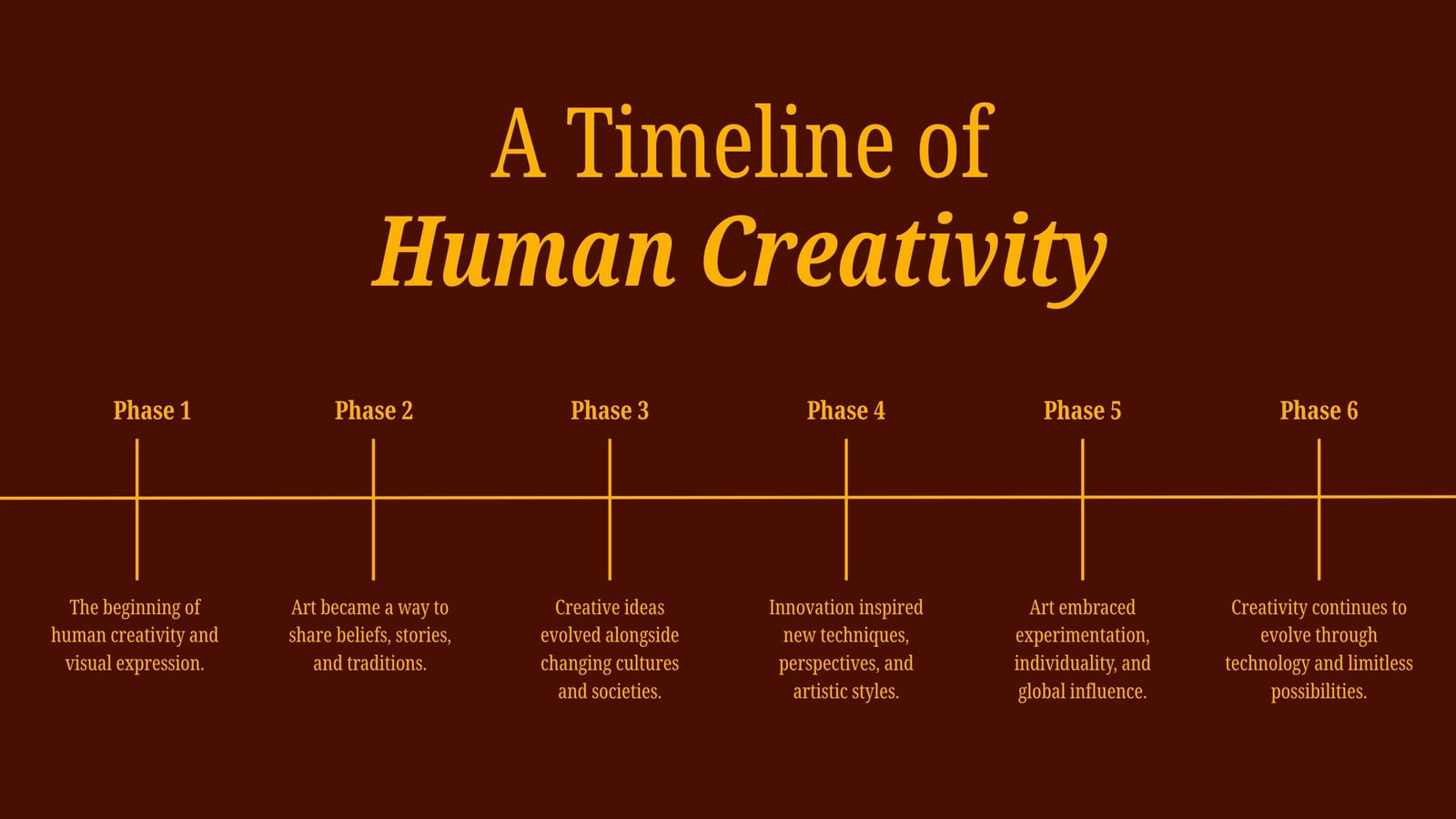 A Timeline of
Human Creativity

Phase 1

The beginning of human creativity and visual expression.

Phase 2

Art became a way to share beliefs, stories, and traditions.

Phase 3

Creative ideas evolved alongside changing cultures and societies.

Phase 4

Innovation inspired new techniques, perspectives, and artistic styles.

Phase 5

Art embraced experimentation, individuality, and global influence.

Phase 6

Creativity continues to evolve through technology and limitless possibilities.